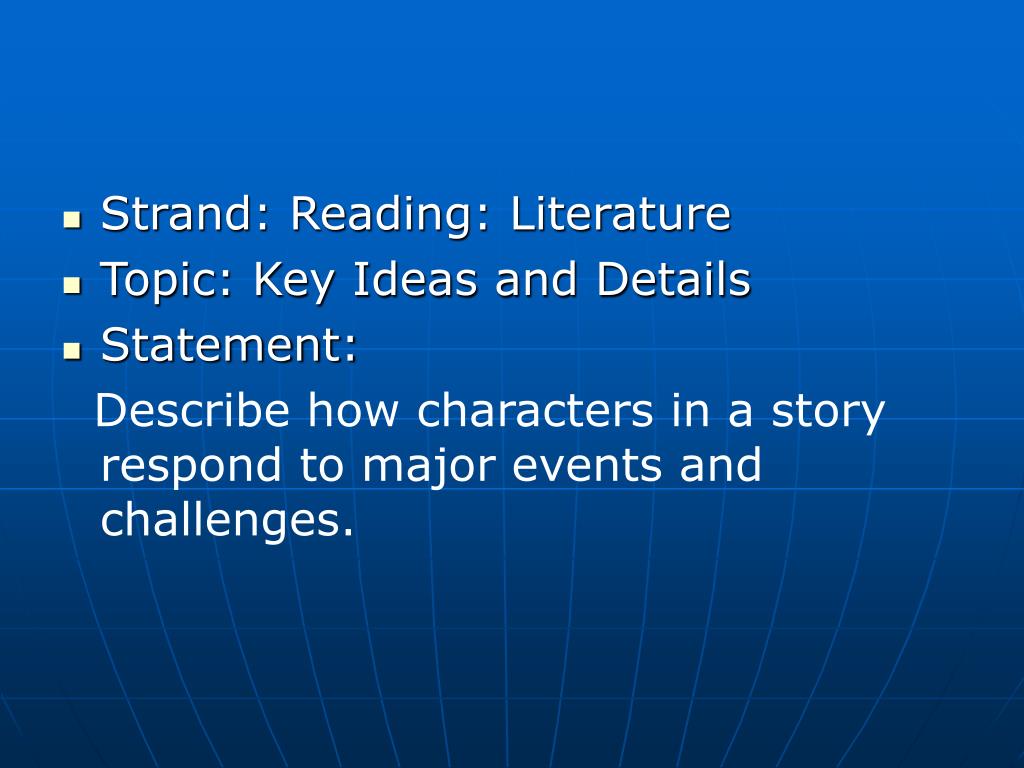 - Strand: Reading: Literature
- Topic: Key Ideas and Details
- Statement:

Describe how characters in a story respond to major events and challenges.